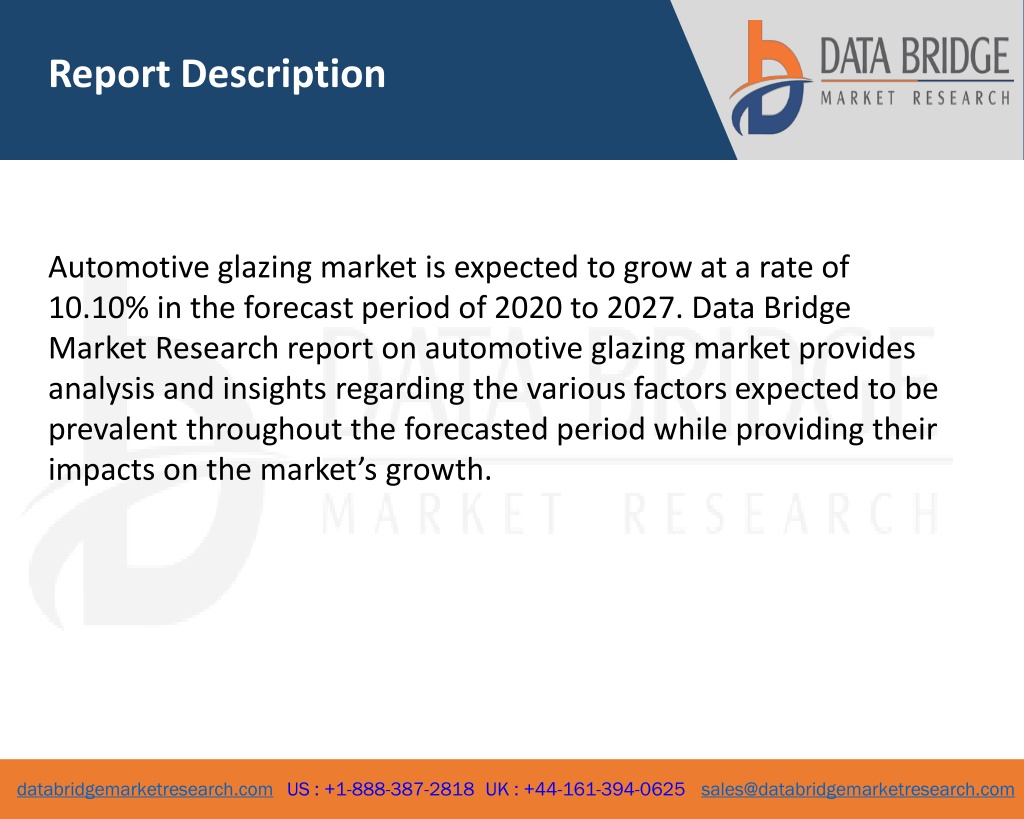 Report Description

DATA BRIDGE
MARKET RESEARCH

Automotive glazing market is expected to grow at a rate of 10.10% in the forecast period of 2020 to 2027. Data Bridge Market Research report on automotive glazing market provides analysis and insights regarding the various factors expected to be prevalent throughout the forecasted period while providing their impacts on the market's growth.

DATA BRIDGE
MARKET RESEARCH

databridgemarketresearch.com US : +1-888-387-2818 UK : +44-161-394-0625 sales@databridgemarketresearch.com